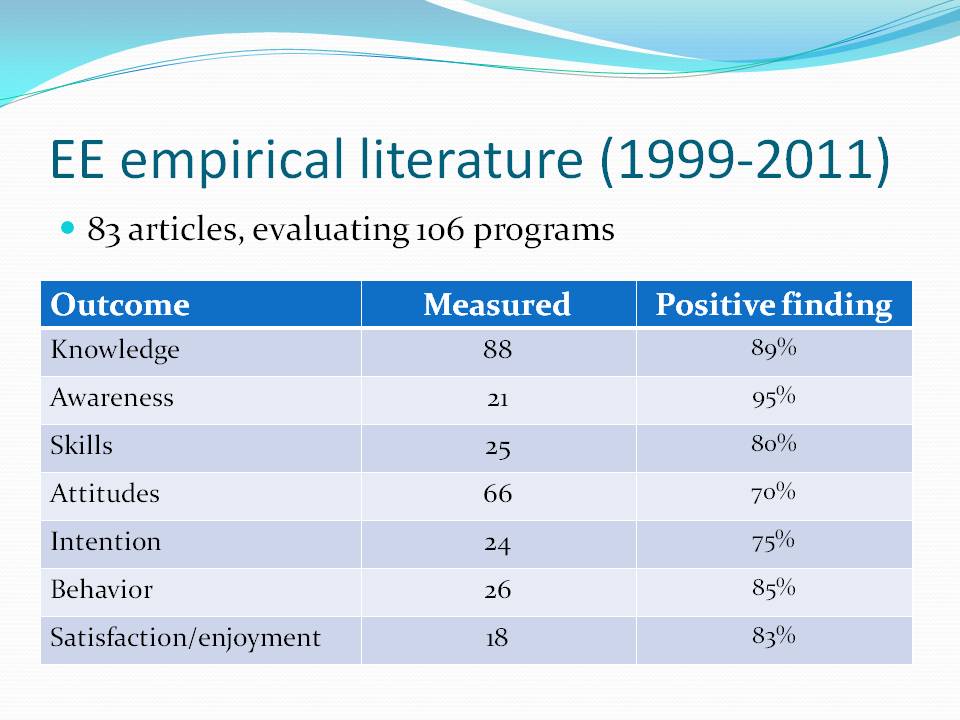 EE empirical literature (1999-2011)

83 articles, evaluating 106 programs

| Outcome | Measured | Positive finding |
|---|---|---|
| Knowledge | 88 | 89% |
| Awareness | 21 | 95% |
| Skills | 25 | 80% |
| Attitudes | 66 | 70% |
| Intention | 24 | 75% |
| Behavior | 26 | 85% |
| Satisfaction/enjoyment | 18 | 83% |